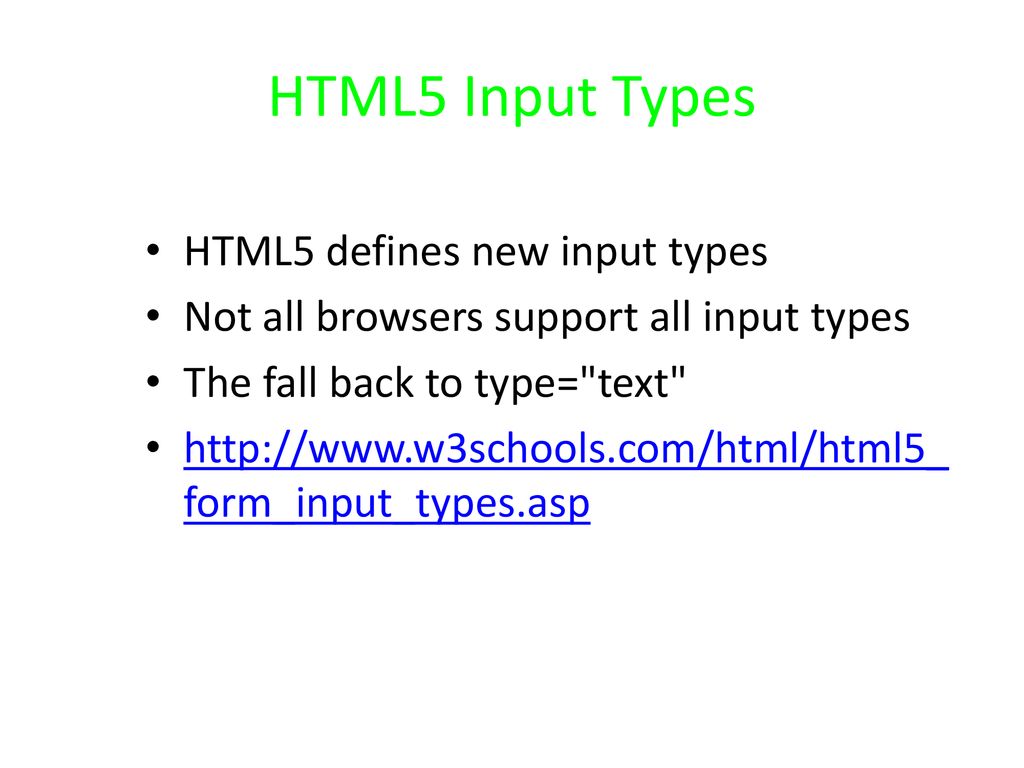 HTML5 Input Types

• HTML5 defines new input types
• Not all browsers support all input types
• The fall back to type="text"
• http://www.w3schools.com/html/html5_form_input_types.asp